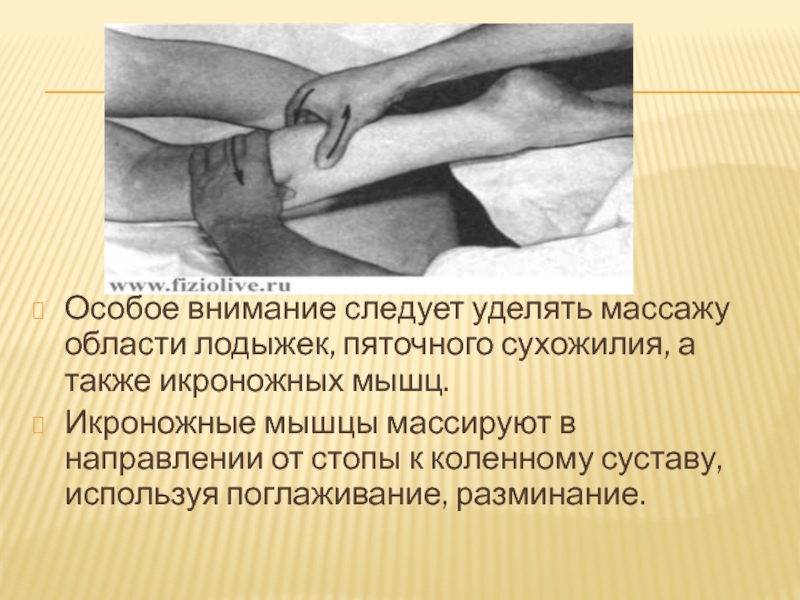 www.fiziolive.ru

Особое внимание следует уделять массажу области лодыжек, пяточного сухожилия, а также икроножных мышц.

Икроножные мышцы массируют в направлении от стопы к коленному суставу, используя поглаживание, разминание.